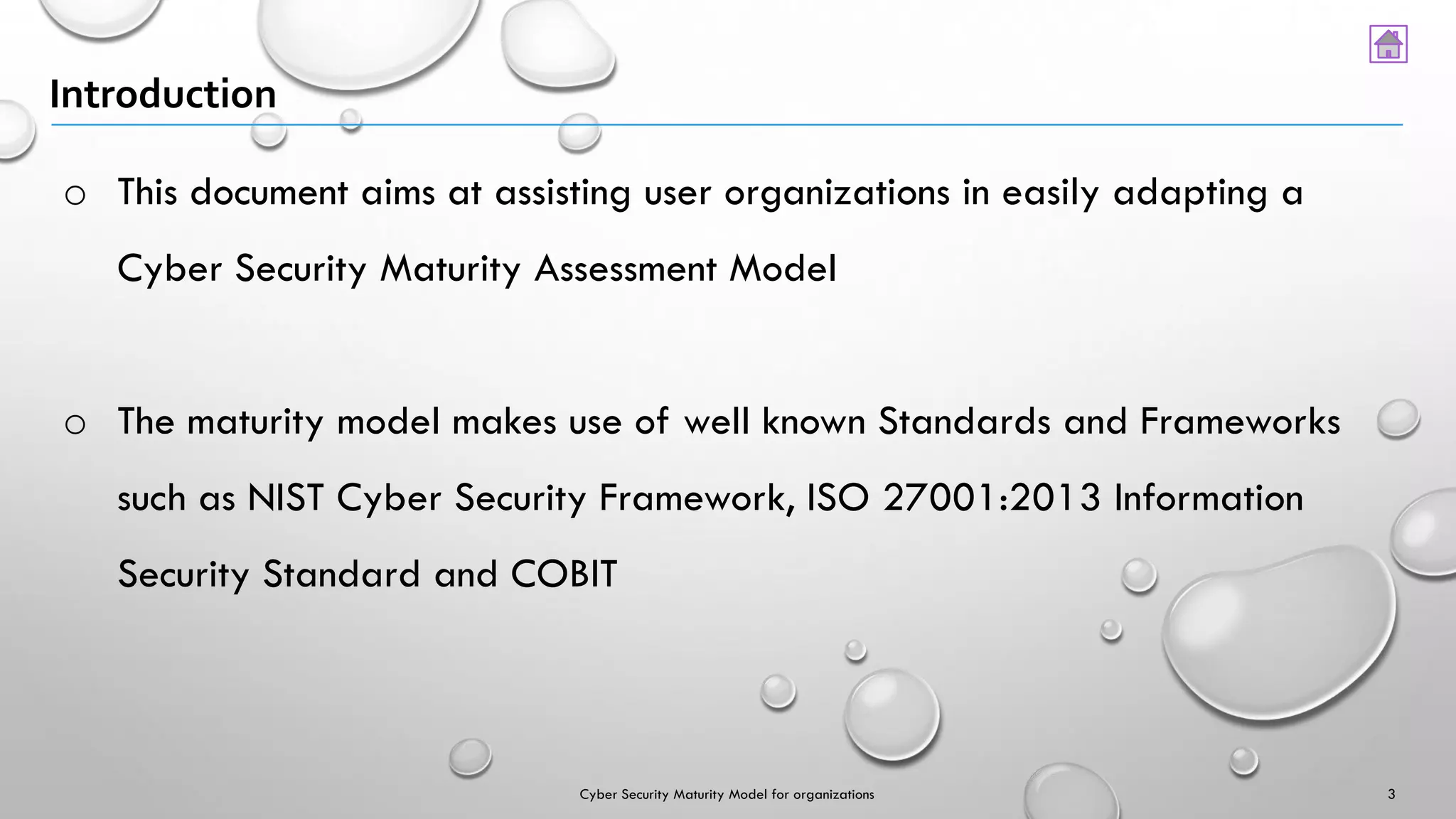 Introduction

o This document aims at assisting user organizations in easily adapting a Cyber Security Maturity Assessment Model

o The maturity model makes use of well known Standards and Frameworks such as NIST Cyber Security Framework, ISO 27001:2013 Information Security Standard and COBIT

Cyber Security Maturity Model for organizations

3